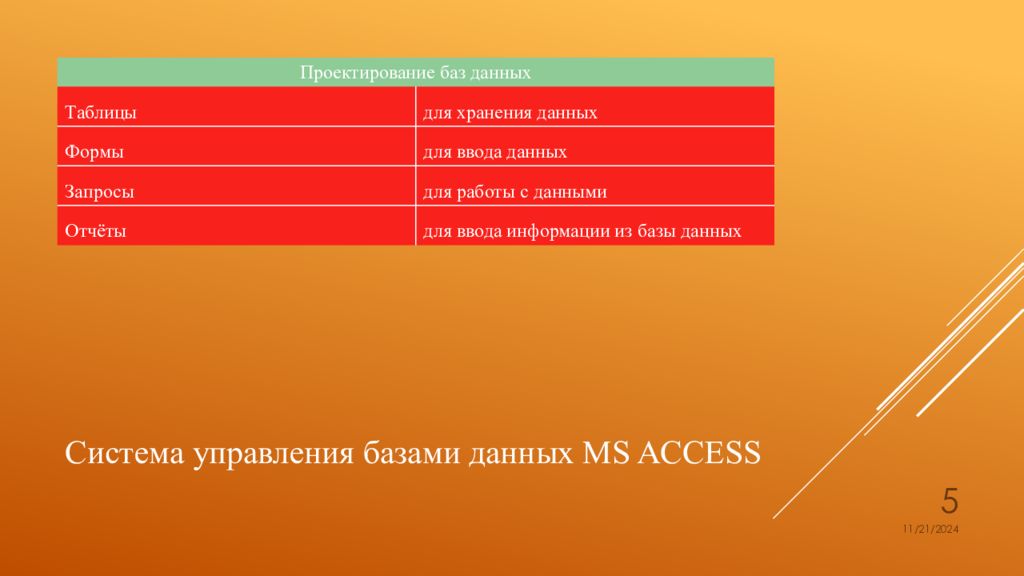 | Проектирование баз данных | |
|---|---|
| Таблицы | для хранения данных |
| Формы | для ввода данных |
| Запросы | для работы с данными |
| Отчёты | для ввода информации из базы данных |

Система управления базами данных MS ACCESS

5

11/21/2024